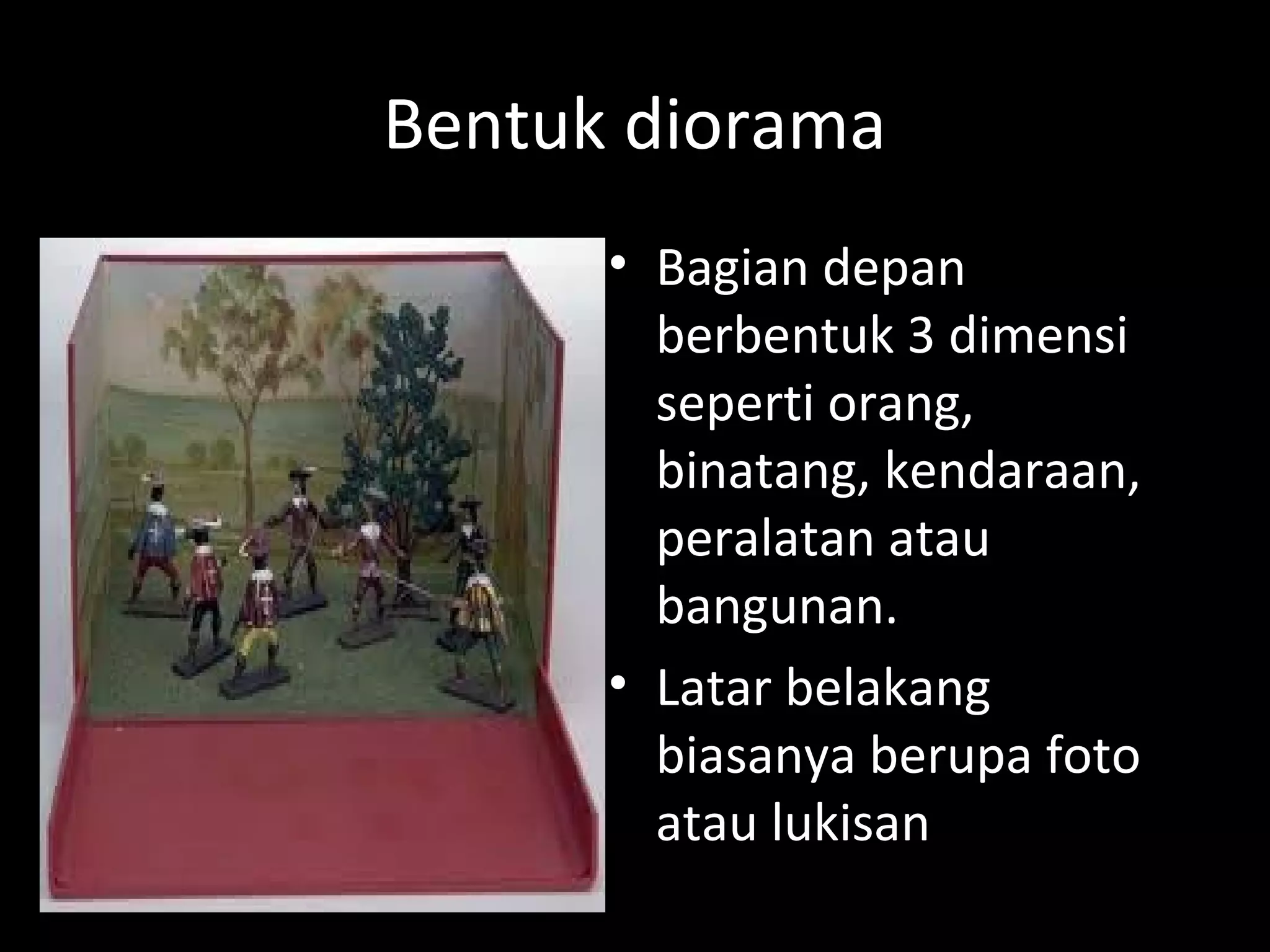 Bentuk diorama

• Bagian depan berbentuk 3 dimensi seperti orang, binatang, kendaraan, peralatan atau bangunan.
• Latar belakang biasanya berupa foto atau lukisan